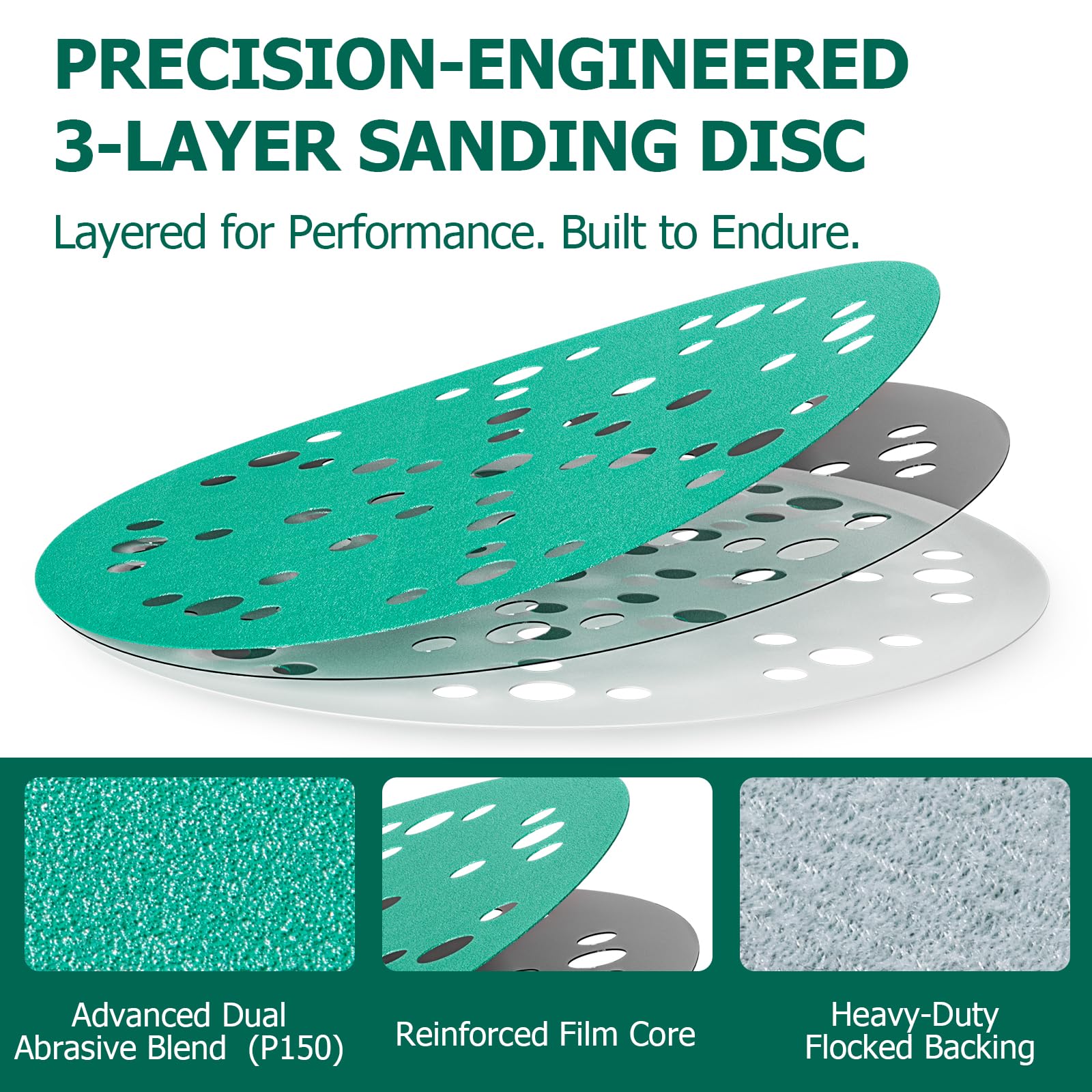 PRECISION-ENGINEERED 3-LAYER SANDING DISC

Layered for Performance. Built to Endure.

Advanced Dual Abrasive Blend (P150)

Reinforced Film Core

Heavy-Duty Flocked Backing